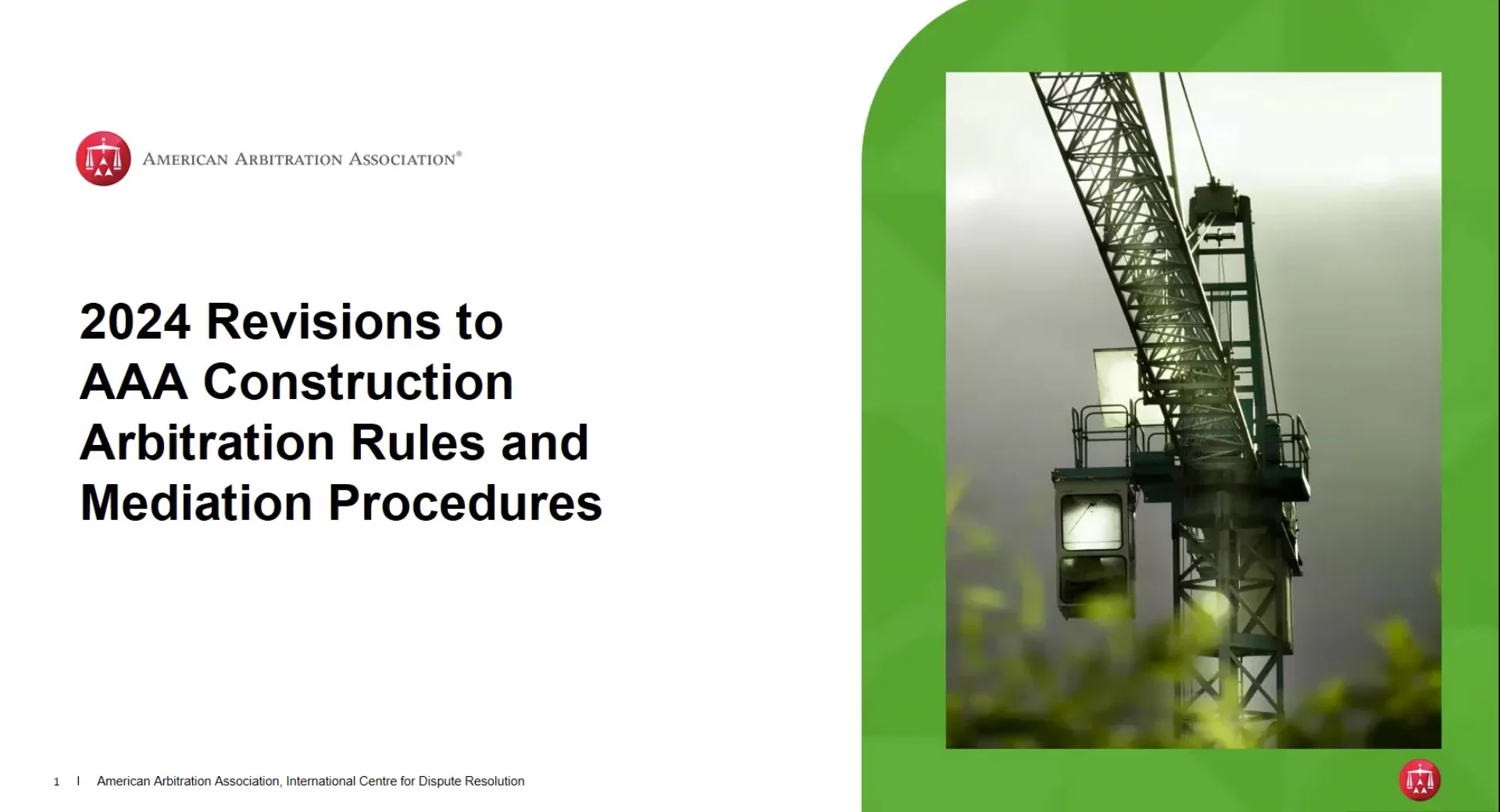 AMERICAN ARBITRATION ASSOCIATION®

2024 Revisions to AAA Construction Arbitration Rules and Mediation Procedures

1 | American Arbitration Association, International Centre for Dispute Resolution